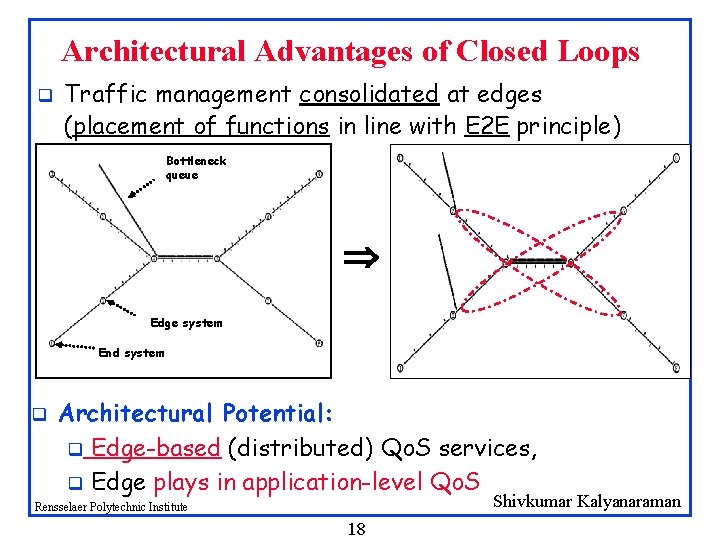 Architectural Advantages of Closed Loops

☐ Traffic management consolidated at edges (placement of functions in line with E2E principle)

Bottleneck queue

Edge system

End system

⇒

☐ Architectural Potential:

☐ Edge-based (distributed) QoS services,

☐ Edge plays in application-level QoS

Rensselaer Polytechnic Institute

Shivkumar Kalyanaraman

18